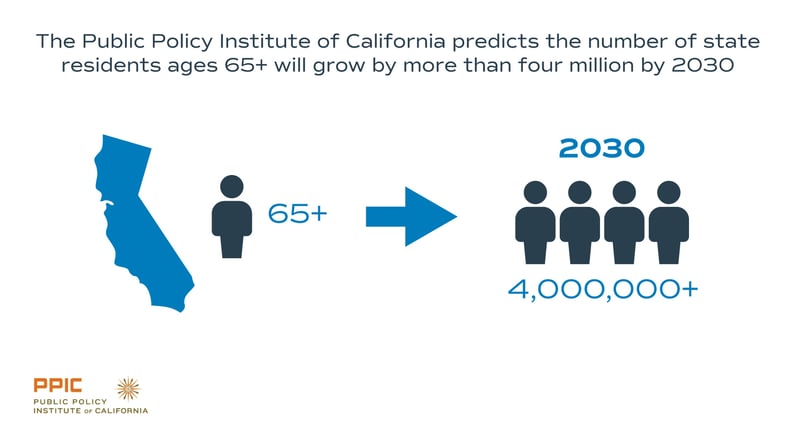 The Public Policy Institute of California predicts the number of state residents ages 65+ will grow by more than four million by 2030

65+

2030

4,000,000+

PPIC
PUBLIC POLICY
INSTITUTE OF CALIFORNIA